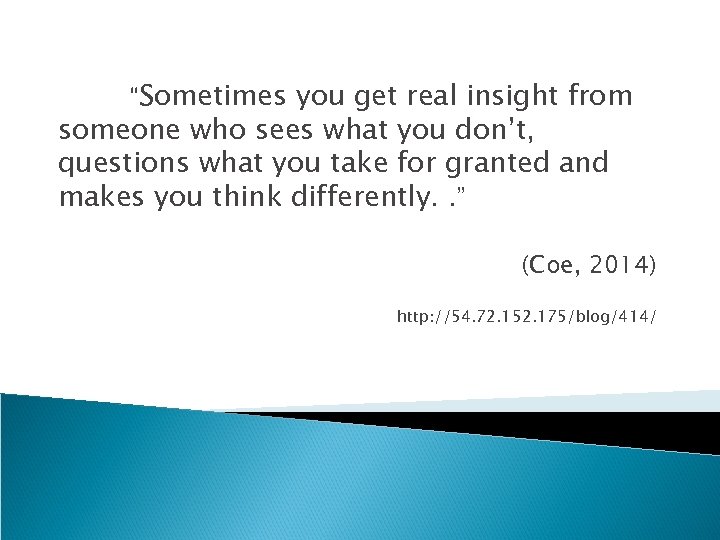 “Sometimes you get real insight from someone who sees what you don’t, questions what you take for granted and makes you think differently. .”

(Coe, 2014)

http://54.72.152.175/blog/414/